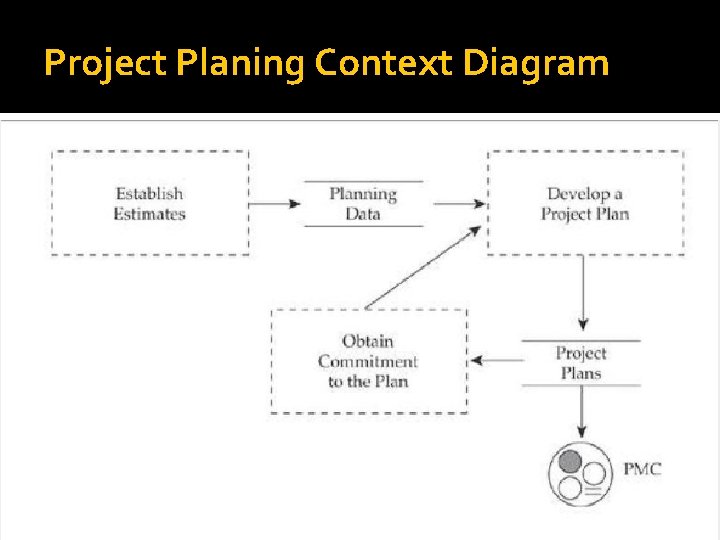 Project Planing Context Diagram

Establish Estimates

Planning Data

Develop a Project Plan

Obtain Commitment to the Plan

Project Plans

PMC